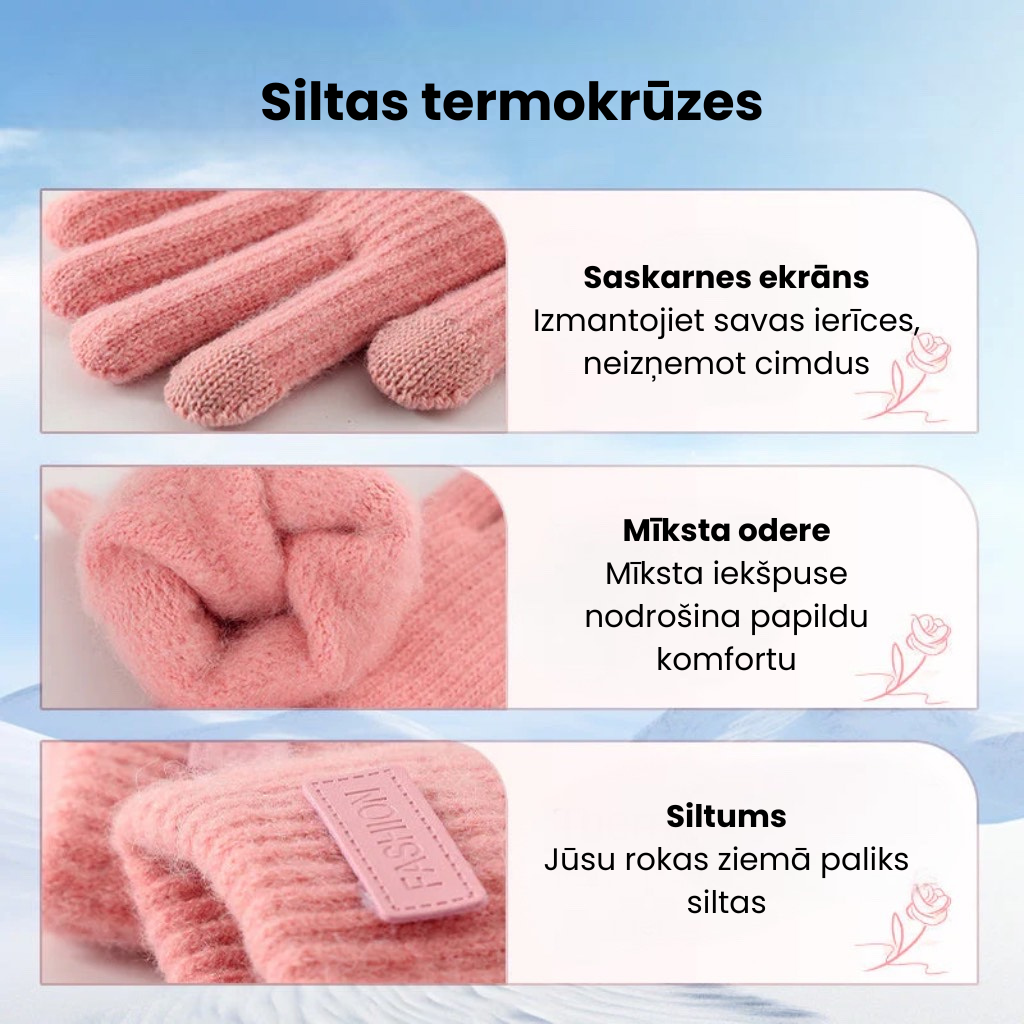 Siltas termokrūzes

Saskarnes ekrāns
Izmantojiet savas ierīces, neizņemot cimdus

Mīksta odere
Mīksta iekšpuse nodrošina papildu komfortu

FASHION

Siltums
Jūsu rokas ziemā paliks siltas